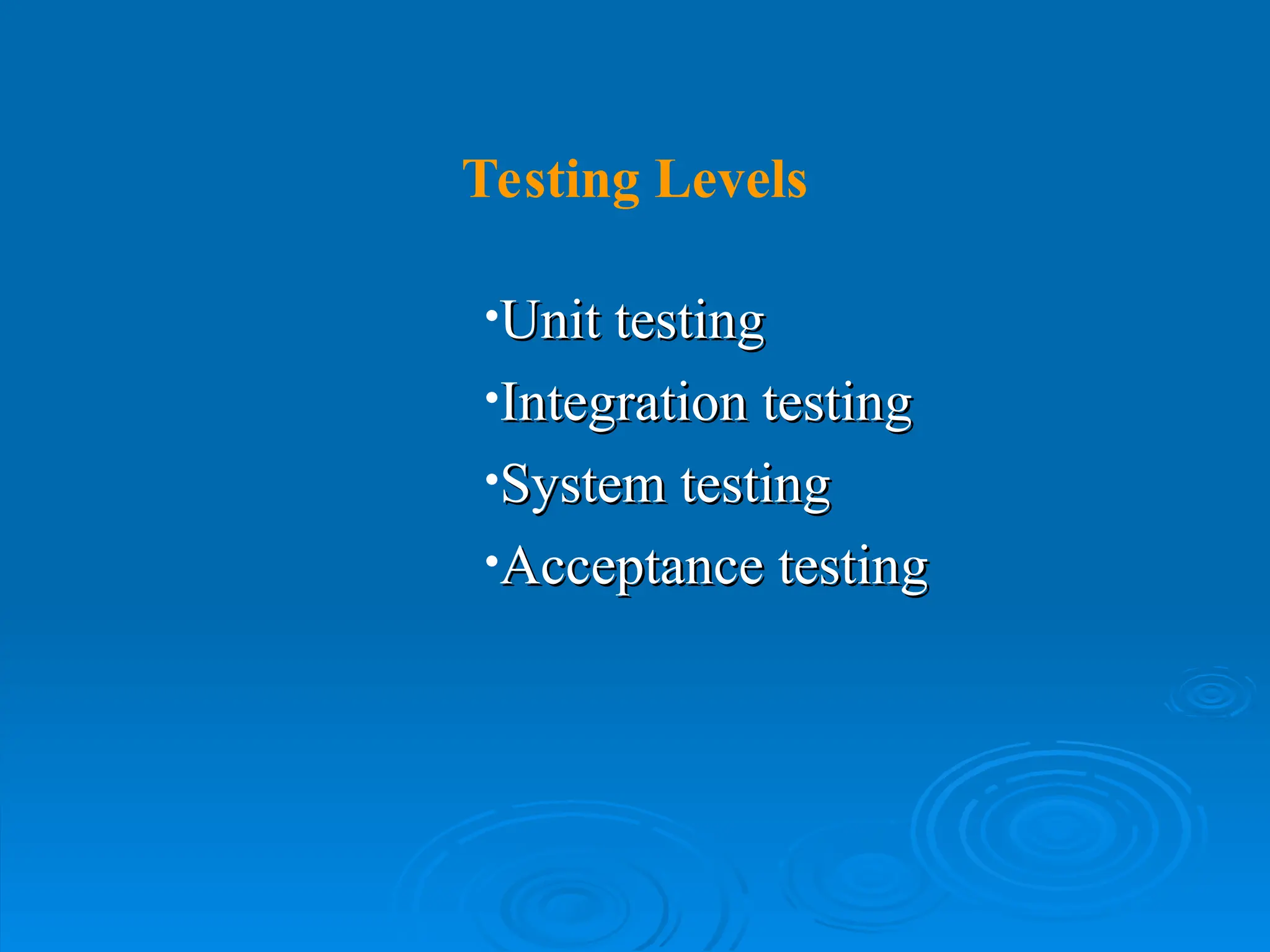 Testing Levels

•Unit testing
•Integration testing
•System testing
•Acceptance testing